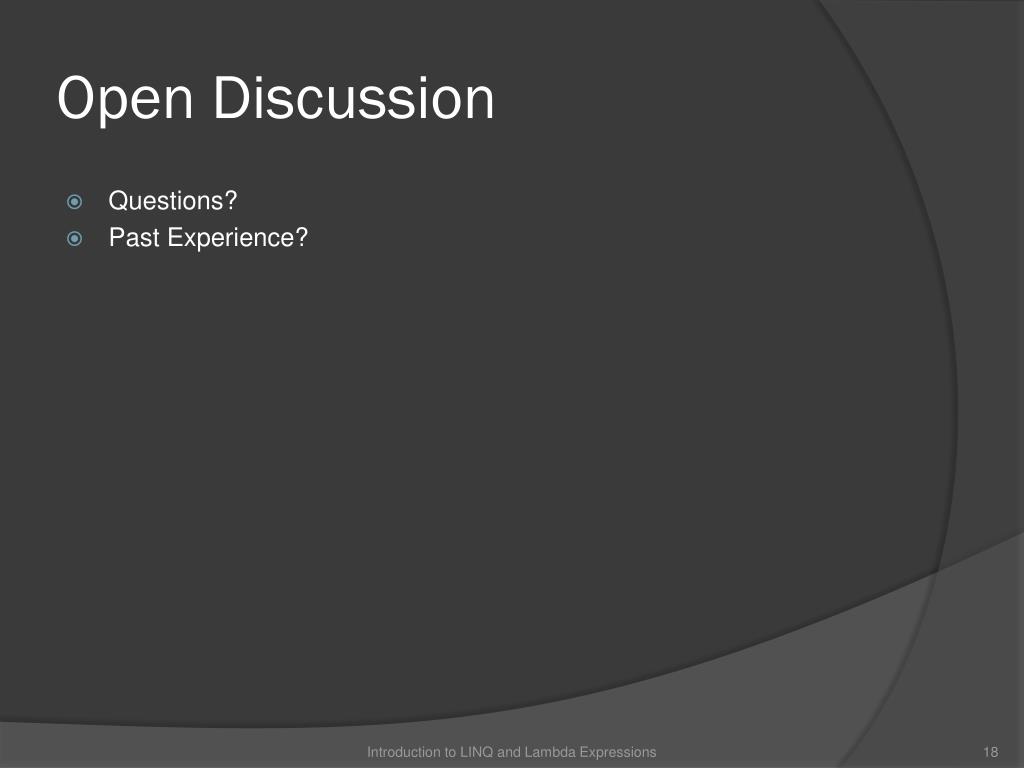 Open Discussion

Questions?
Past Experience?

Introduction to LINQ and Lambda Expressions

18